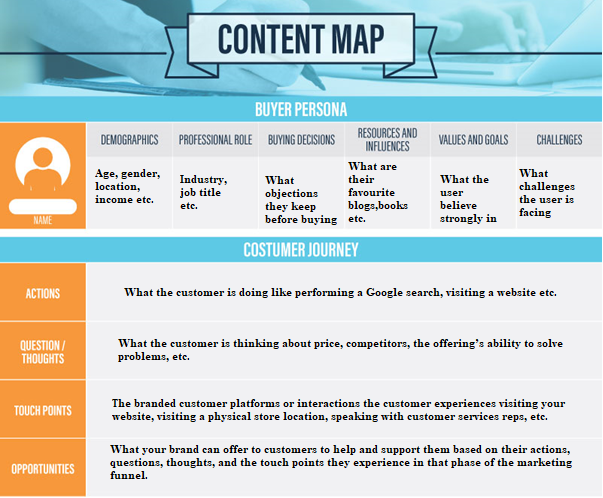 CONTENT MAP

BUYER PERSONA

NAME

| DEMOGRAPHICS | PROFESSIONAL ROLE | BUYING DECISIONS | RESOURCES AND INFLUENCES | VALUES AND GOALS | CHALLENGES |
|---|---|---|---|---|---|
| Age, gender, location, income etc. | Industry, job title etc. | What objections they keep before buying | What are their favourite blogs,books etc. | What the user believe strongly in | What challenges the user is facing |

COSTUMER JOURNEY

| ACTIONS | What the customer is doing like performing a Google search, visiting a website etc. |
|---|---|
| QUESTION / THOUGHTS | What the customer is thinking about price, competitors, the offering's ability to solve problems, etc. |
| TOUCH POINTS | The branded customer platforms or interactions the customer experiences visiting your website, visiting a physical store location, speaking with customer services reps, etc. |
| OPPORTUNITIES | What your brand can offer to customers to help and support them based on their actions, questions, thoughts, and the touch points they experience in that phase of the marketing funnel. |